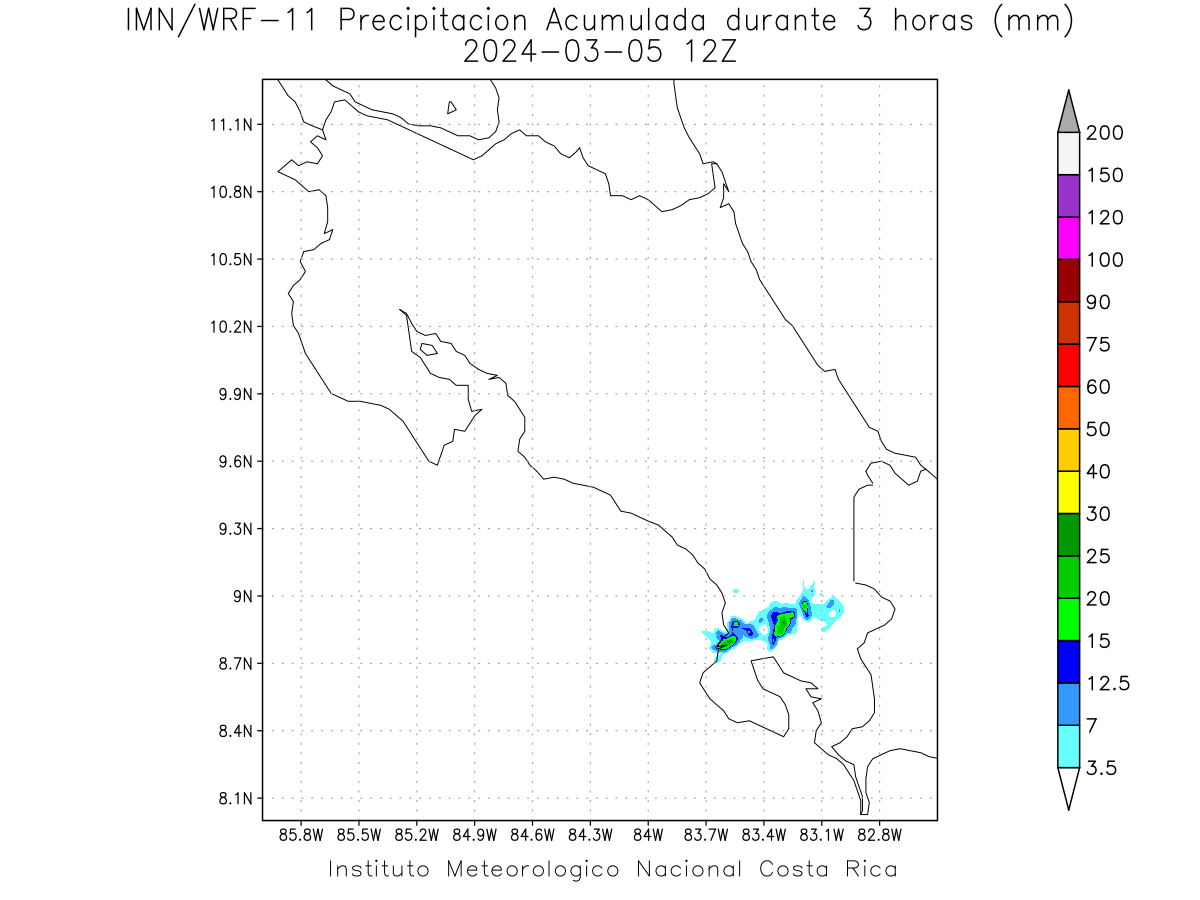 IMN/WRF-11 Precipitacion Acumulada durante 3 horas (mm)
2024-03-05 12Z

11.1N
10.8N
10.5N
10.2N
9.9N
9.6N
9.3N
9N
8.7N
8.4N
8.1N

85.8W 85.5W 85.2W 84.9W 84.6W 84.3W 84W 83.7W 83.4W 83.1W 82.8W

200
150
120
100
90
75
60
50
40
30
25
20
15
12.5
7
3.5

Instituto Meteorologico Nacional Costa Rica